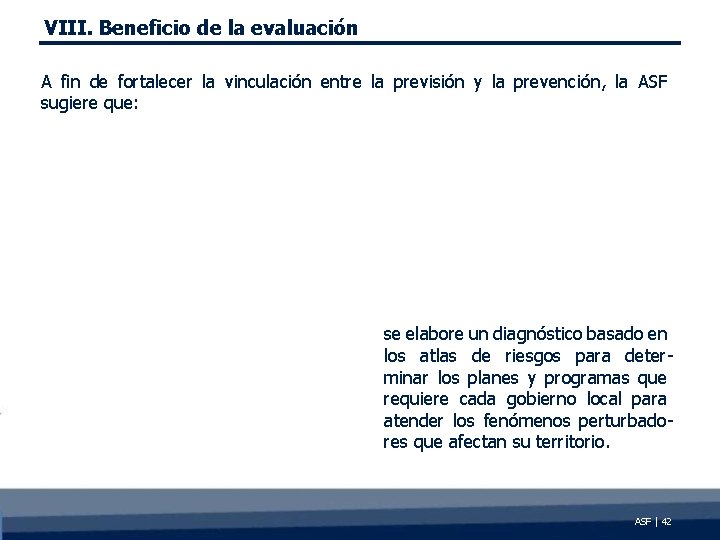 VIII. Beneficio de la evaluación

A fin de fortalecer la vinculación entre la previsión y la prevención, la ASF sugiere que:

se elabore un diagnóstico basado en los atlas de riesgos para determinar los planes y programas que requiere cada gobierno local para atender los fenómenos perturbadores que afectan su territorio.

ASF | 42